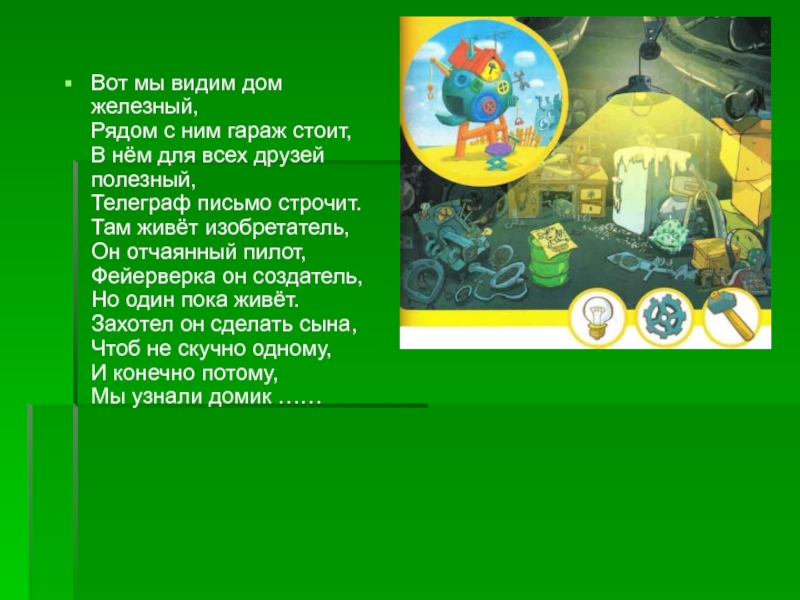 Вот мы видим дом железный,
Рядом с ним гараж стоит,
В нём для всех друзей полезный,
Телеграф письмо строчит.
Там живёт изобретатель,
Он отчаянный пилот,
Фейерверка он создатель,
Но один пока живёт.
Захотел он сделать сына,
Чтоб не скучно одному,
И конечно потому,
Мы узнали домик ……